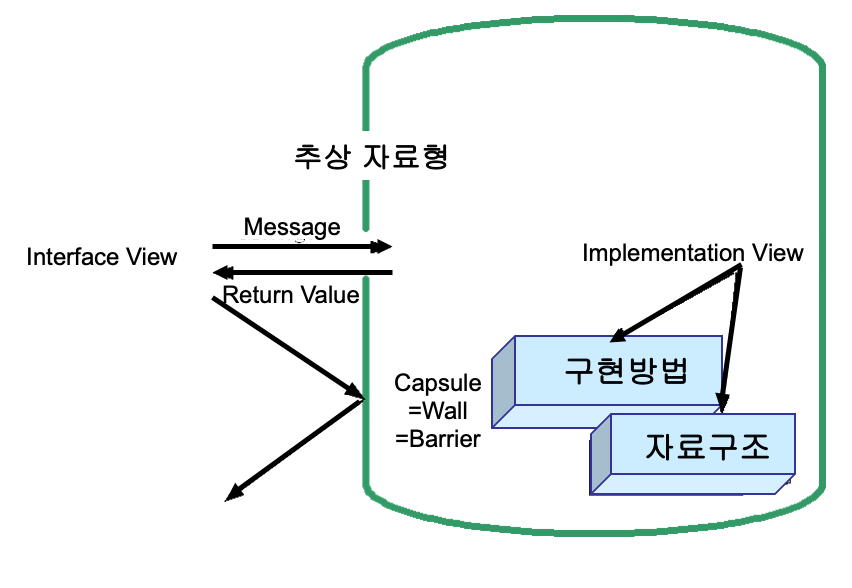 추상 자료형

Message

Interface View

Return Value

Implementation View

Capsule
=Wall
=Barrier

구현방법

자료구조